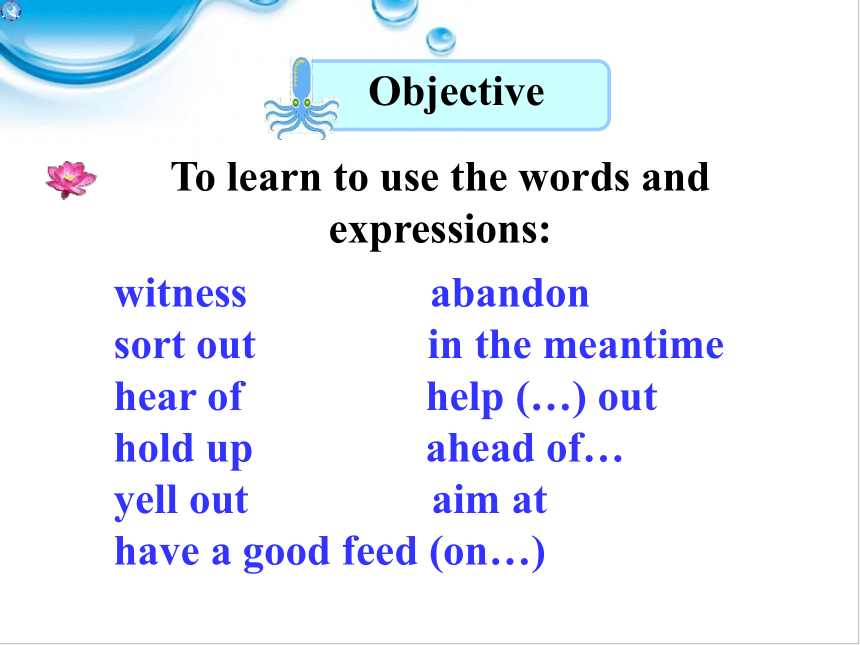 Objective

To learn to use the words and expressions:

witness
sort out
hear of
hold up
yell out
have a good feed (on…)

abandon
in the meantime
help (…) out
ahead of…
aim at